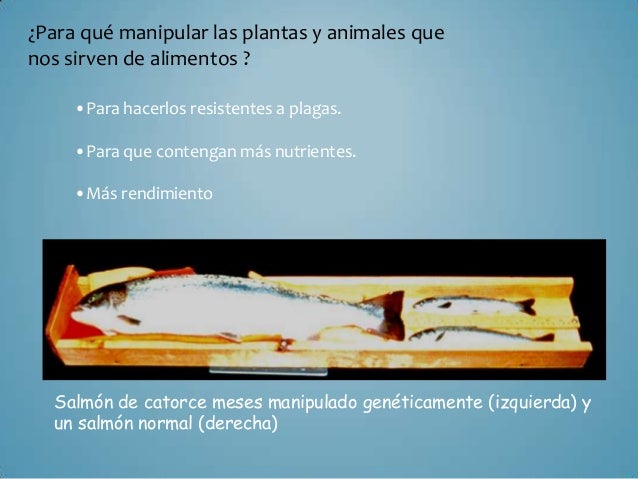 ¿Para qué manipular las plantas y animales que nos sirven de alimentos ?

• Para hacerlos resistentes a plagas.

• Para que contengan más nutrientes.

• Más rendimiento

Salmón de catorce meses manipulado genéticamente (izquierda) y un salmón normal (derecha)